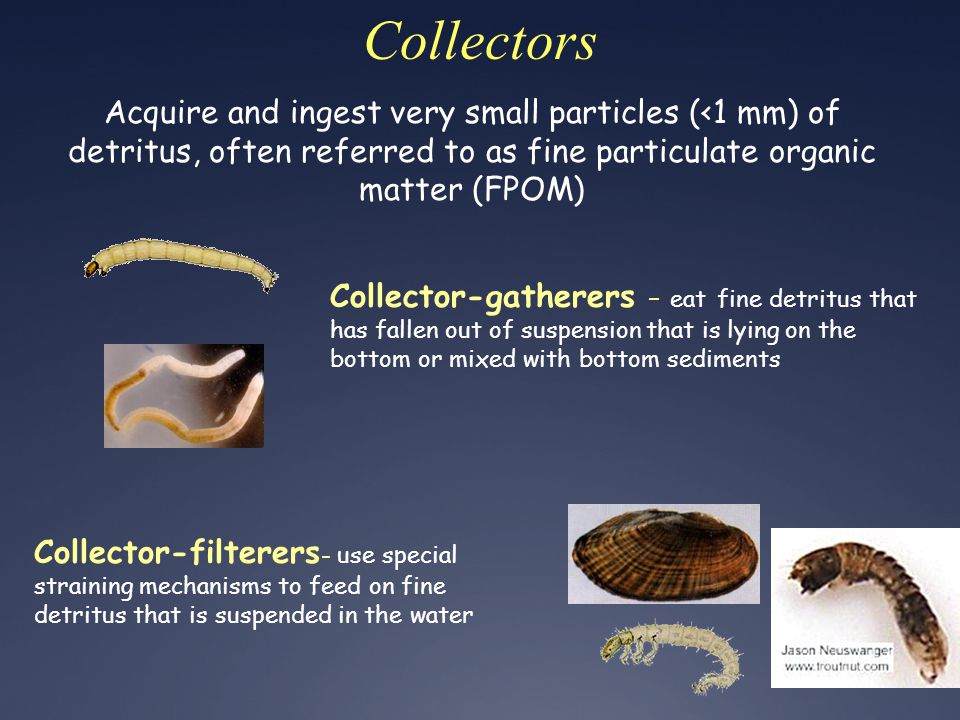 Collectors

Acquire and ingest very small particles (<1 mm) of detritus, often referred to as fine particulate organic matter (FPOM)

Collector-gatherers – eat fine detritus that has fallen out of suspension that is lying on the bottom or mixed with bottom sediments

Collector-filterers- use special straining mechanisms to feed on fine detritus that is suspended in the water

Jason Neuswanger
www.troutnut.com